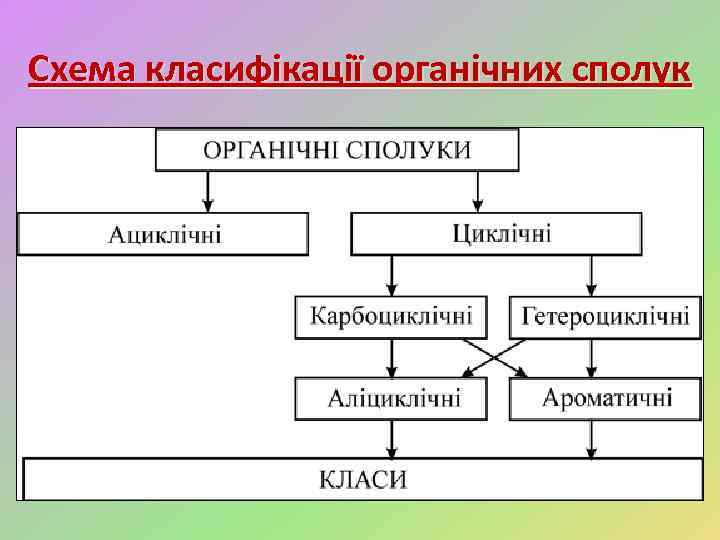 Схема класифікації органічних сполук

ОРГАНІЧНІ СПОЛУКИ

Ациклічні

Циклічні

Карбоциклічні

Гетероциклічні

Аліциклічні

Ароматичні

КЛАСИ